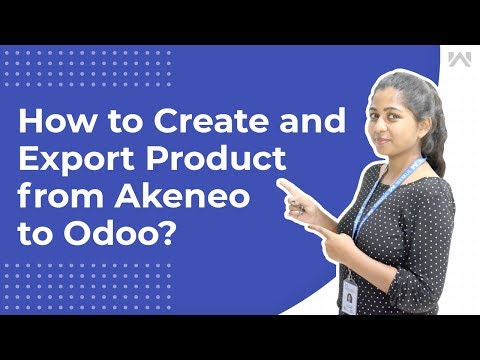 How to Create and Export Product from Akeneo to Odoo?